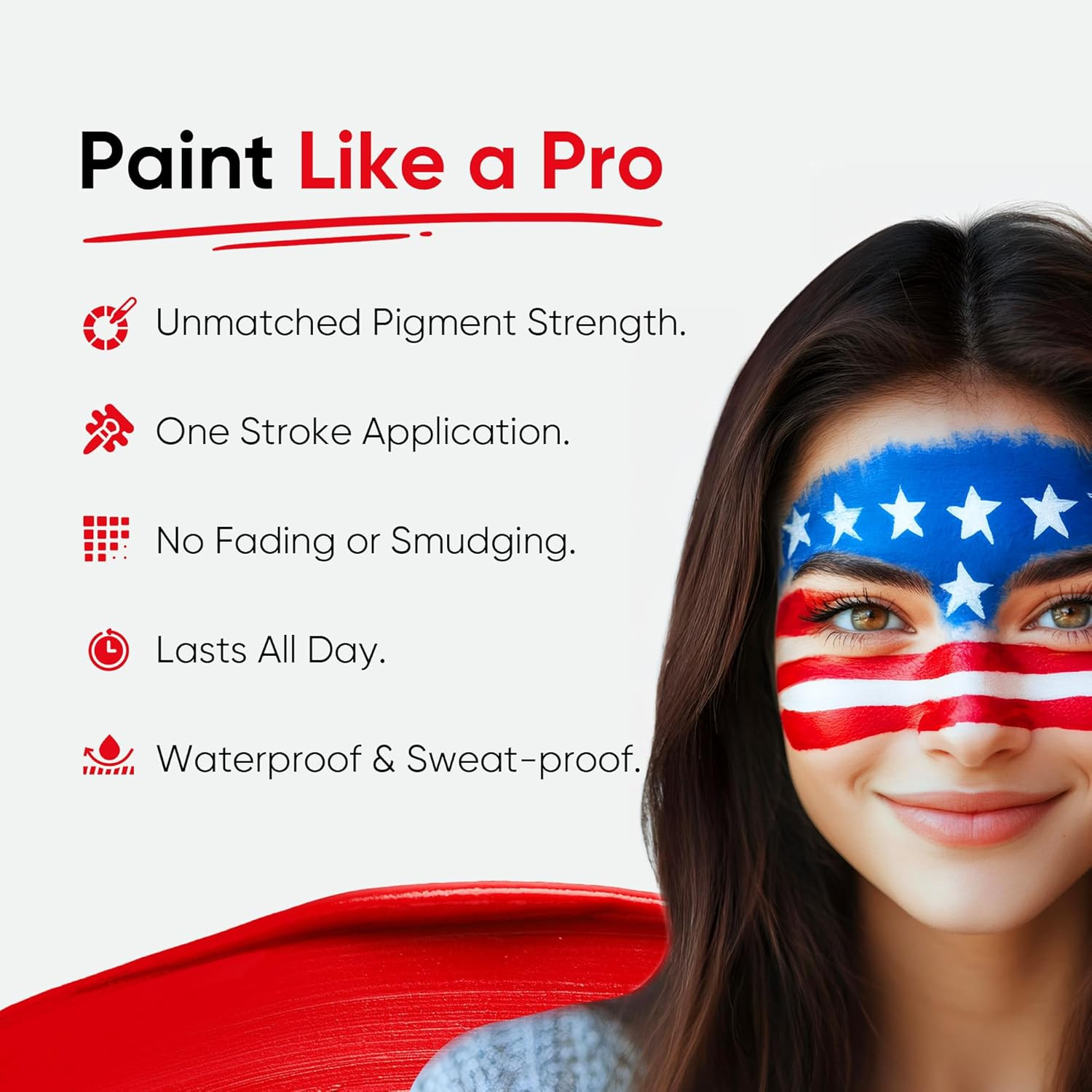 Paint Like a Pro

Unmatched Pigment Strength.

One Stroke Application.

No Fading or Smudging.

Lasts All Day.

Waterproof & Sweat-proof.